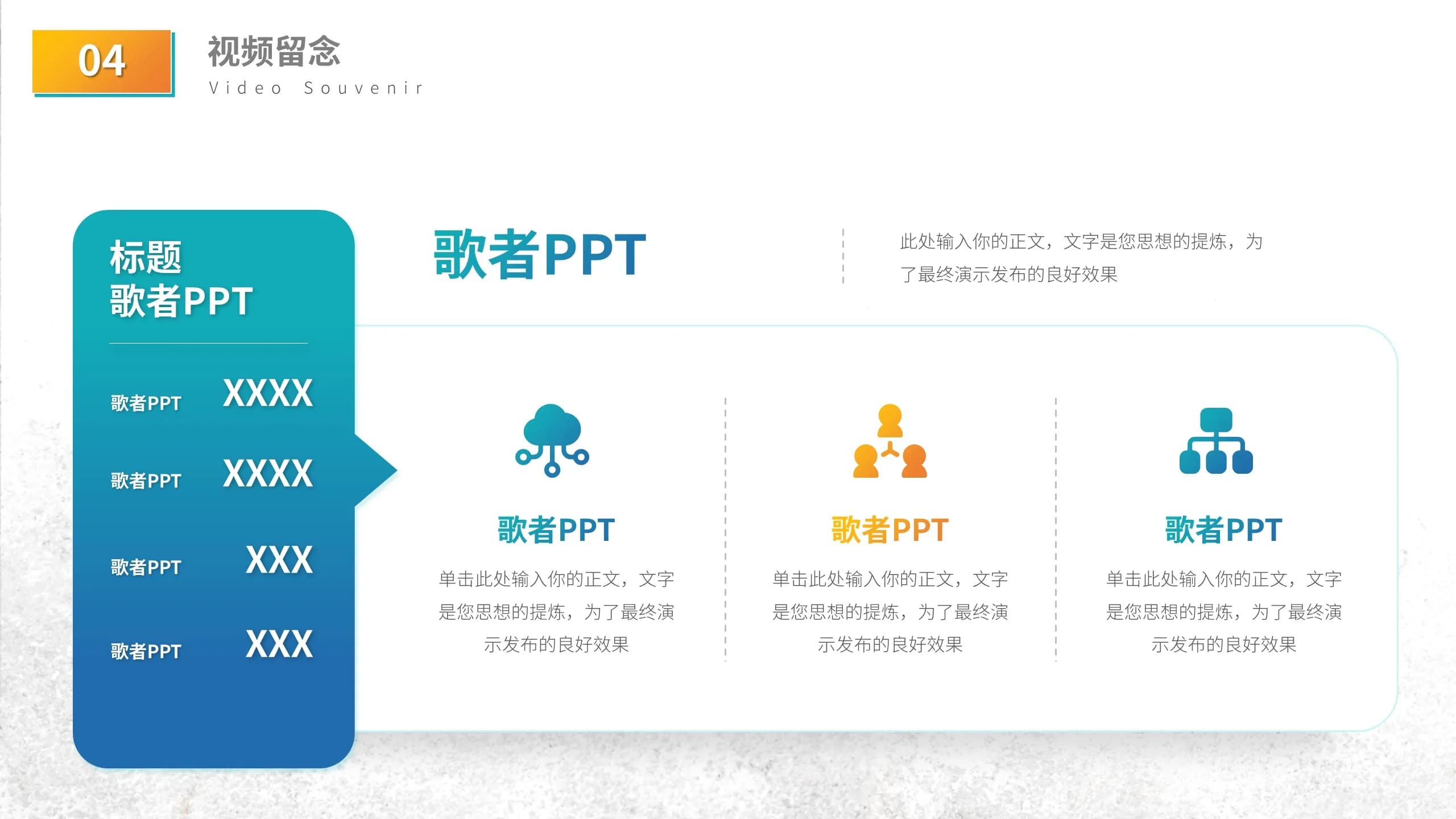 04

视频留念
Video Souvenir

标题
歌者PPT

歌者PPT XXXX
歌者PPT XXXX
歌者PPT XXX
歌者PPT XXX

歌者PPT

此处输入你的正文，文字是您思想的提炼，为了最终演示发布的良好效果

歌者PPT
单击此处输入你的正文，文字是您思想的提炼，为了最终演示发布的良好效果

歌者PPT
单击此处输入你的正文，文字是您思想的提炼，为了最终演示发布的良好效果

歌者PPT
单击此处输入你的正文，文字是您思想的提炼，为了最终演示发布的良好效果